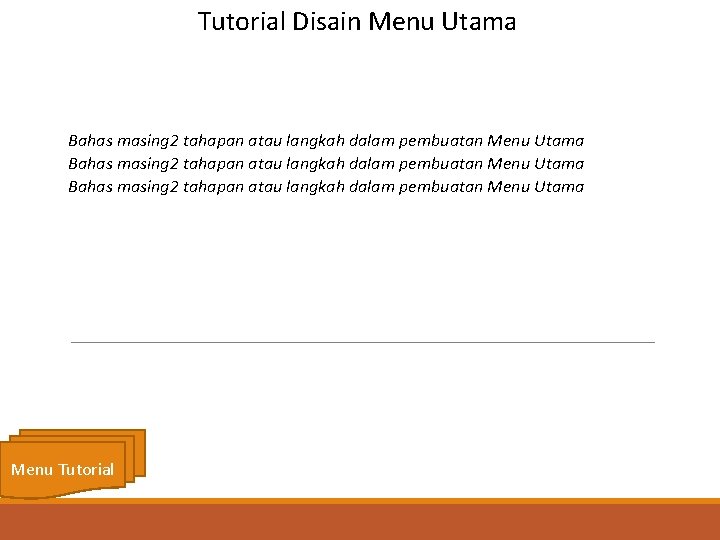 Tutorial Disain Menu Utama

Bahas masing2 tahapan atau langkah dalam pembuatan Menu Utama
Bahas masing2 tahapan atau langkah dalam pembuatan Menu Utama
Bahas masing2 tahapan atau langkah dalam pembuatan Menu Utama

Menu Tutorial